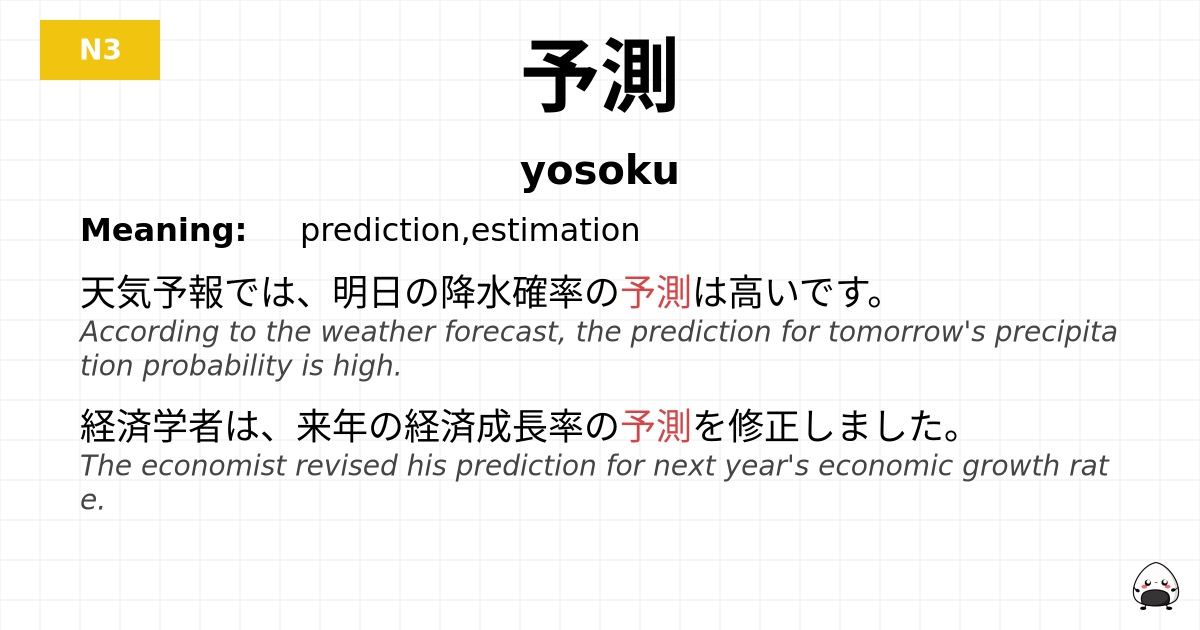 N3

予測

yosoku

Meaning: prediction,estimation

天気予報では、明日の降水確率の予測は高いです。
According to the weather forecast, the prediction for tomorrow's precipitation probability is high.

経済学者は、来年の経済成長率の予測を修正しました。
The economist revised his prediction for next year's economic growth rate.